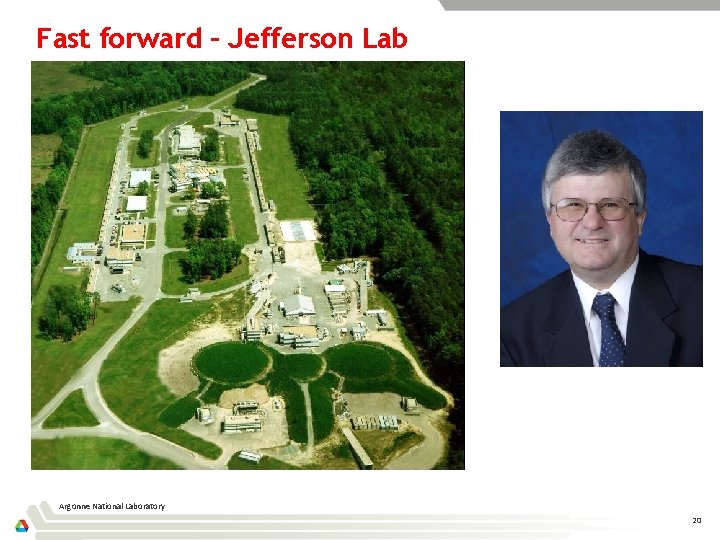 Fast forward – Jefferson Lab

Argonne National Laboratory

20